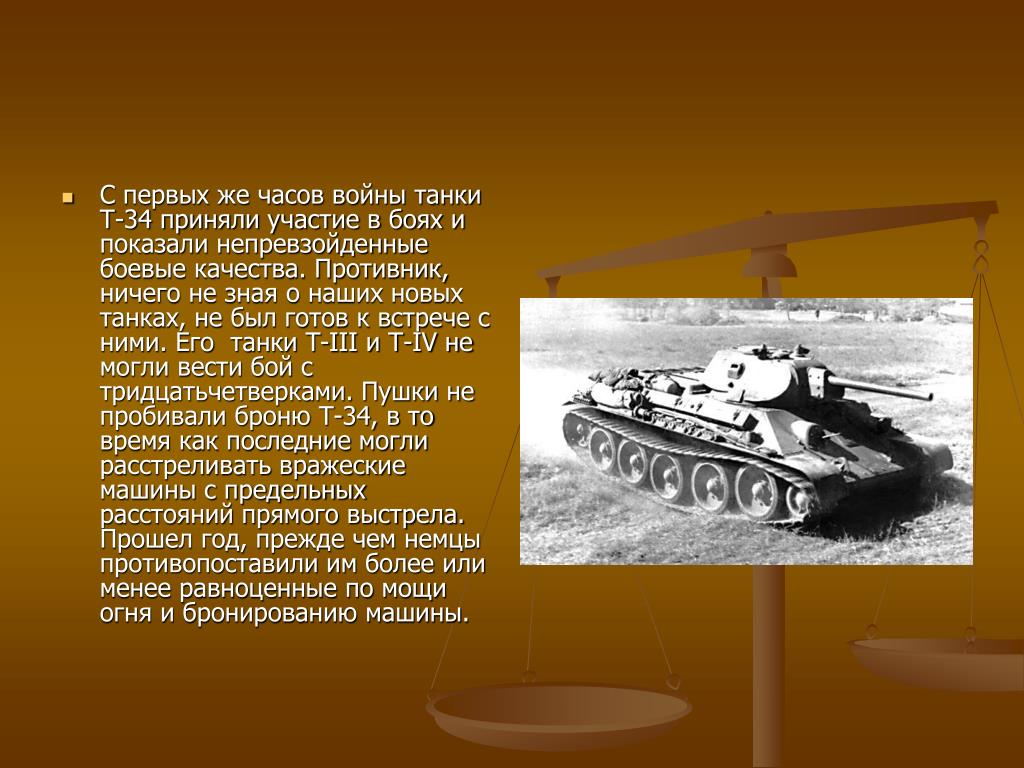 С первых же часов войны танки Т-34 приняли участие в боях и показали непревзойденные боевые качества. Противник, ничего не зная о наших новых танках, не был готов к встрече с ними. Его  танки T-III и T-IV не могли вести бой с тридцатьчетверками. Пушки не пробивали броню Т-34, в то время как последние могли расстреливать вражеские машины с предельных расстояний прямого выстрела. Прошел год, прежде чем немцы противопоставили им более или менее равноценные по мощи огня и бронированию машины.